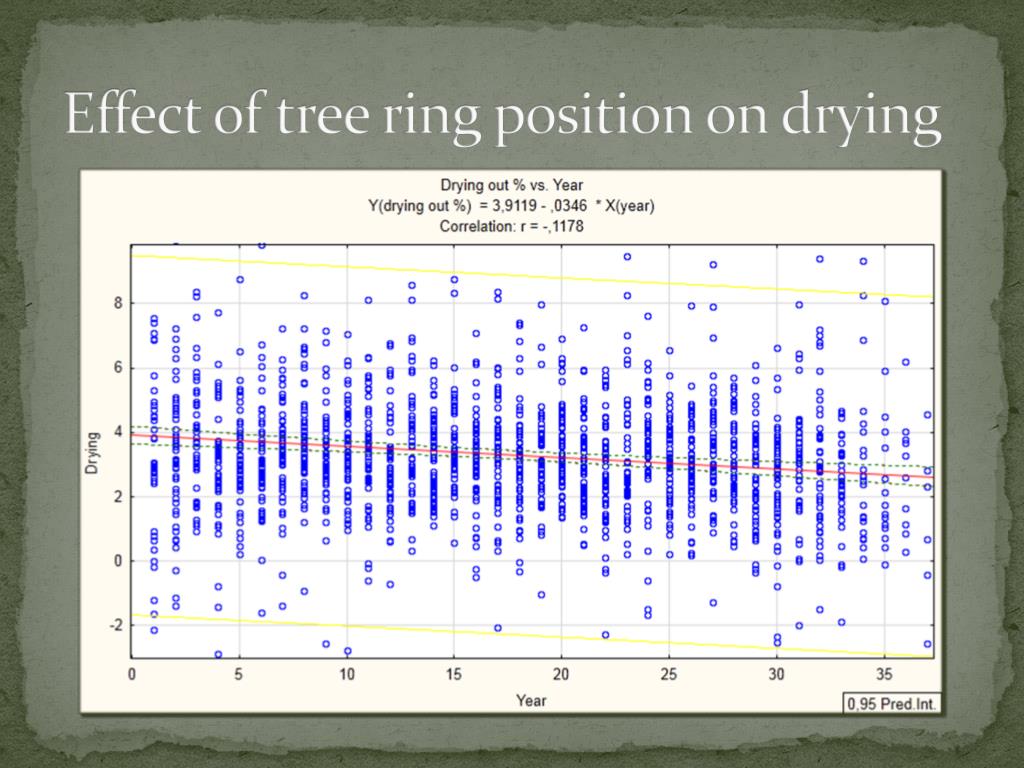 Effect of tree ring position on drying

Drying out % vs. Year
Y(drying out %) = 3,9119 - ,0346 * X(year)
Correlation: r = -,1178

Drying

8
6
4
2
0
-2

0 5 10 15 20 25 30 35

Year

0,95 Pred.Int.